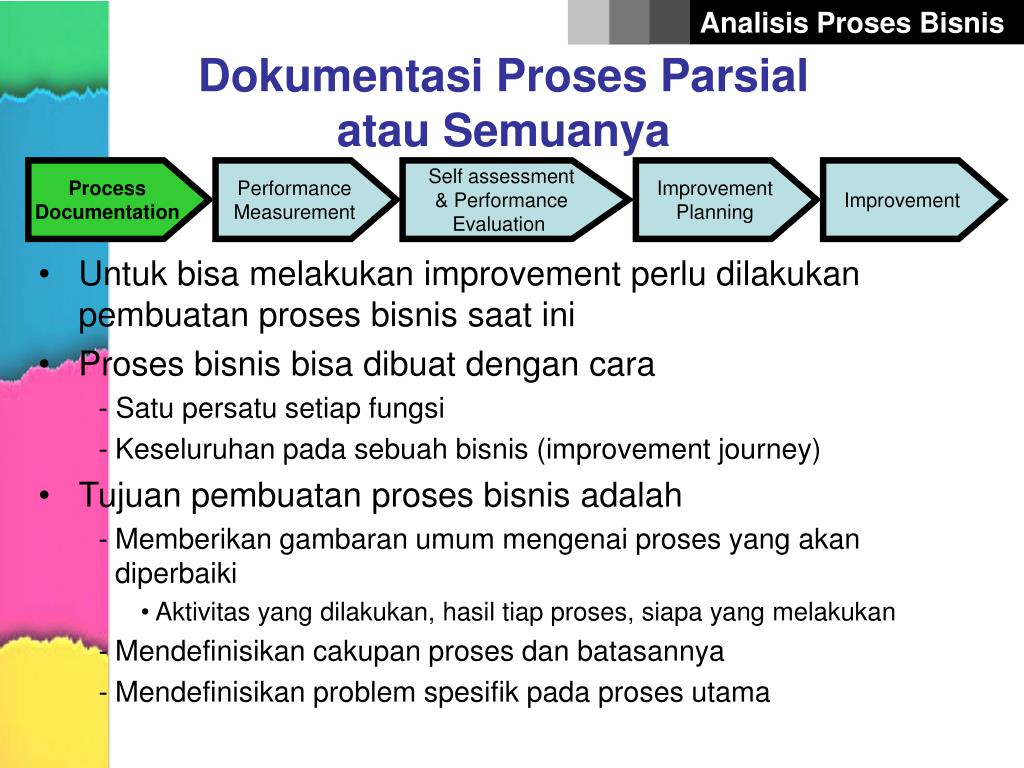 Analisis Proses Bisnis

Dokumentasi Proses Parsial atau Semuanya

Process Documentation

Performance Measurement

Self assessment & Performance Evaluation

Improvement Planning

Improvement

• Untuk bisa melakukan improvement perlu dilakukan pembuatan proses bisnis saat ini

• Proses bisnis bisa dibuat dengan cara

- Satu persatu setiap fungsi

- Keseluruhan pada sebuah bisnis (improvement journey)

• Tujuan pembuatan proses bisnis adalah

- Memberikan gambaran umum mengenai proses yang akan diperbaiki

• Aktivitas yang dilakukan, hasil tiap proses, siapa yang melakukan

- Mendefinisikan cakupan proses dan batasannya

- Mendefinisikan problem spesifik pada proses utama